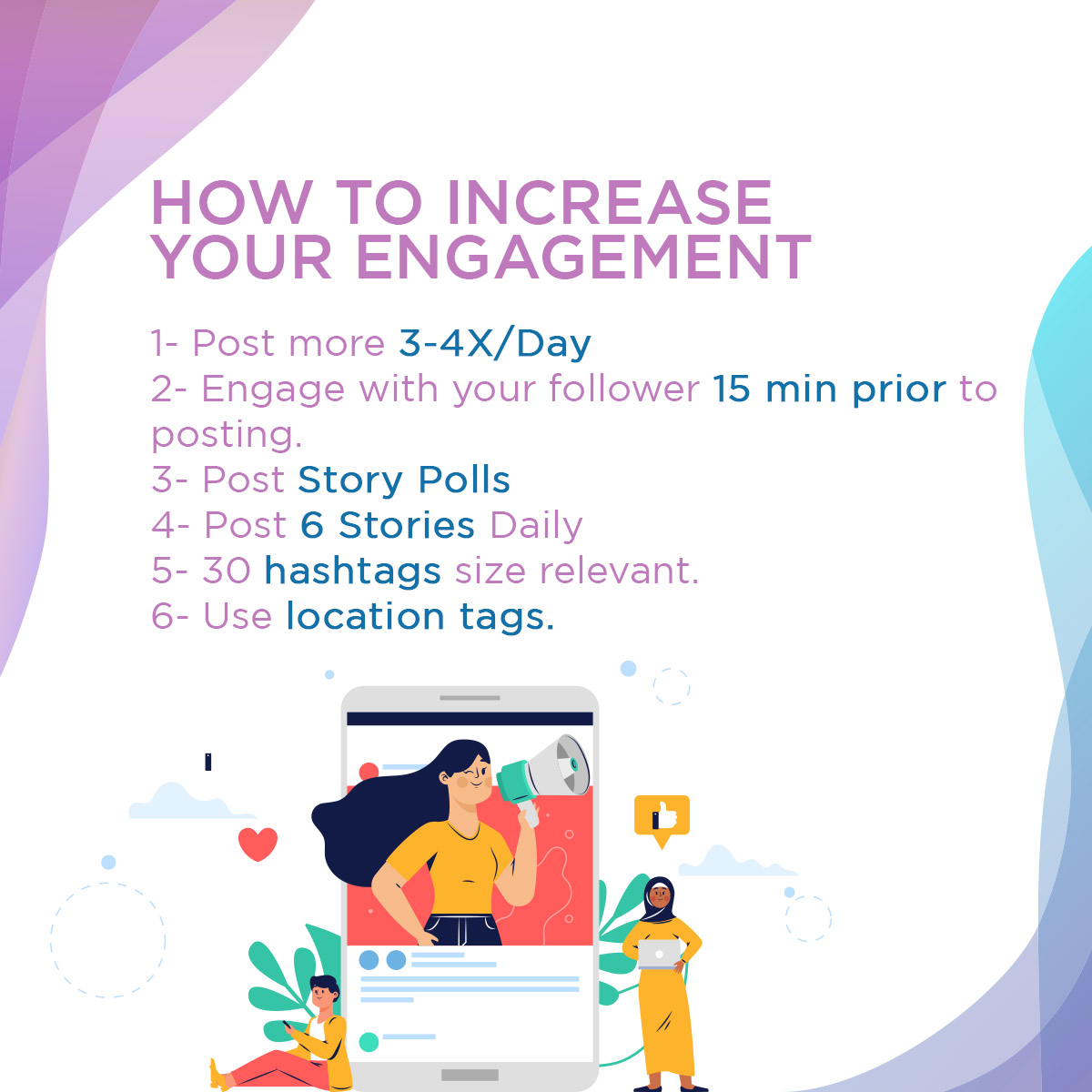 HOW TO INCREASE YOUR ENGAGEMENT

1- Post more 3-4X/Day
2- Engage with your follower 15 min prior to posting.
3- Post Story Polls
4- Post 6 Stories Daily
5- 30 hashtags size relevant.
6- Use location tags.